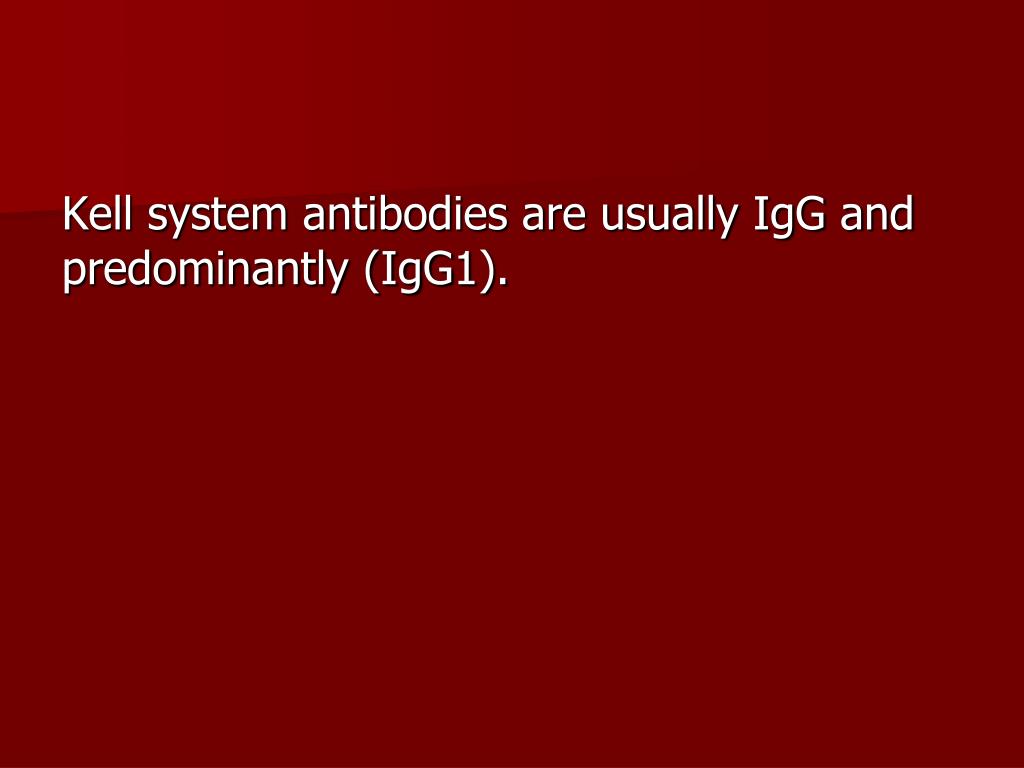 Kell system antibodies are usually IgG and predominantly (IgG1).